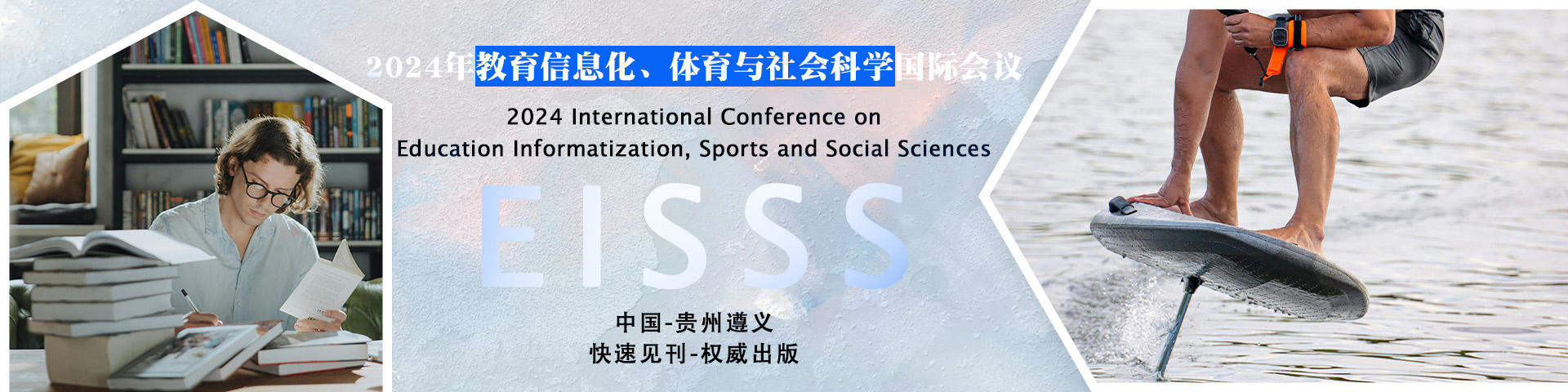 2024年教育信息化、体育与社会科学国际会议

2024 International Conference on Education Informatization, Sports and Social Sciences

EISSS

中国-贵州遵义
快速见刊-权威出版